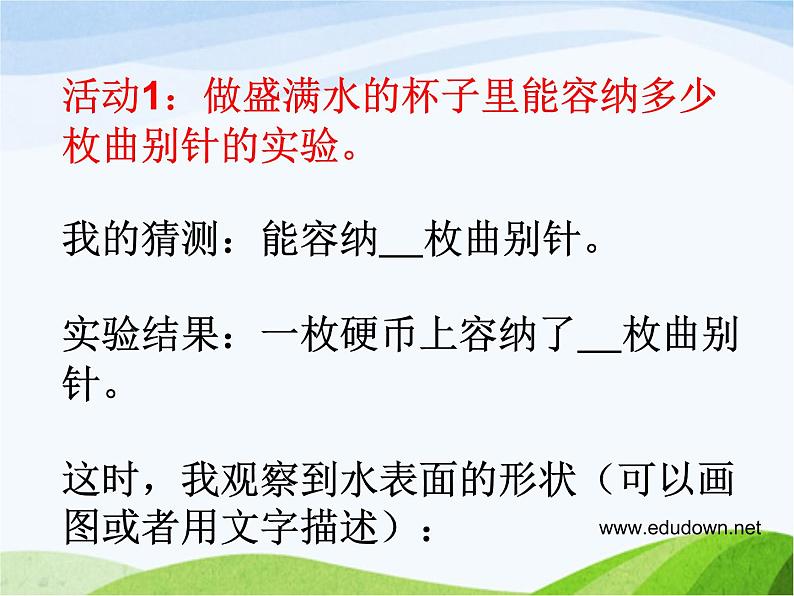 活动1：做盛满水的杯子里能容纳多少枚曲别针的实验。

我的猜测：能容纳__枚曲别针。

实验结果：一枚硬币上容纳了__枚曲别针。

这时，我观察到水表面的形状（可以画图或者用文字描述）：

www.edudown.net